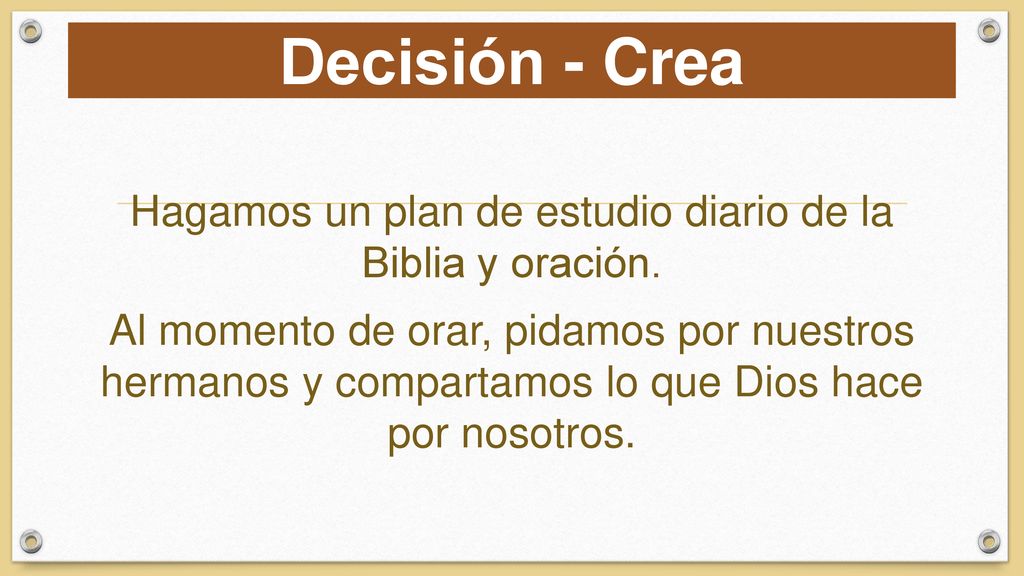 Decisión - Crea

Hagamos un plan de estudio diario de la Biblia y oración.

Al momento de orar, pidamos por nuestros hermanos y compartamos lo que Dios hace por nosotros.